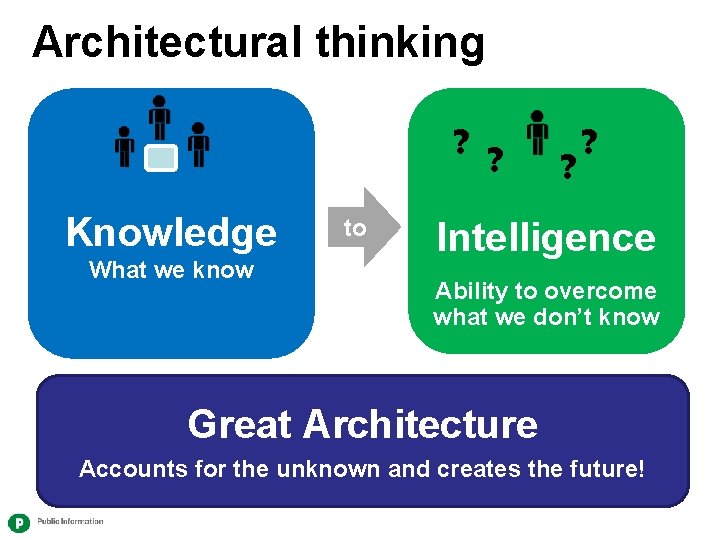 Architectural thinking

Knowledge
What we know

to

? ? ? ?

Intelligence
Ability to overcome what we don't know

Great Architecture
Accounts for the unknown and creates the future!

P Public Information